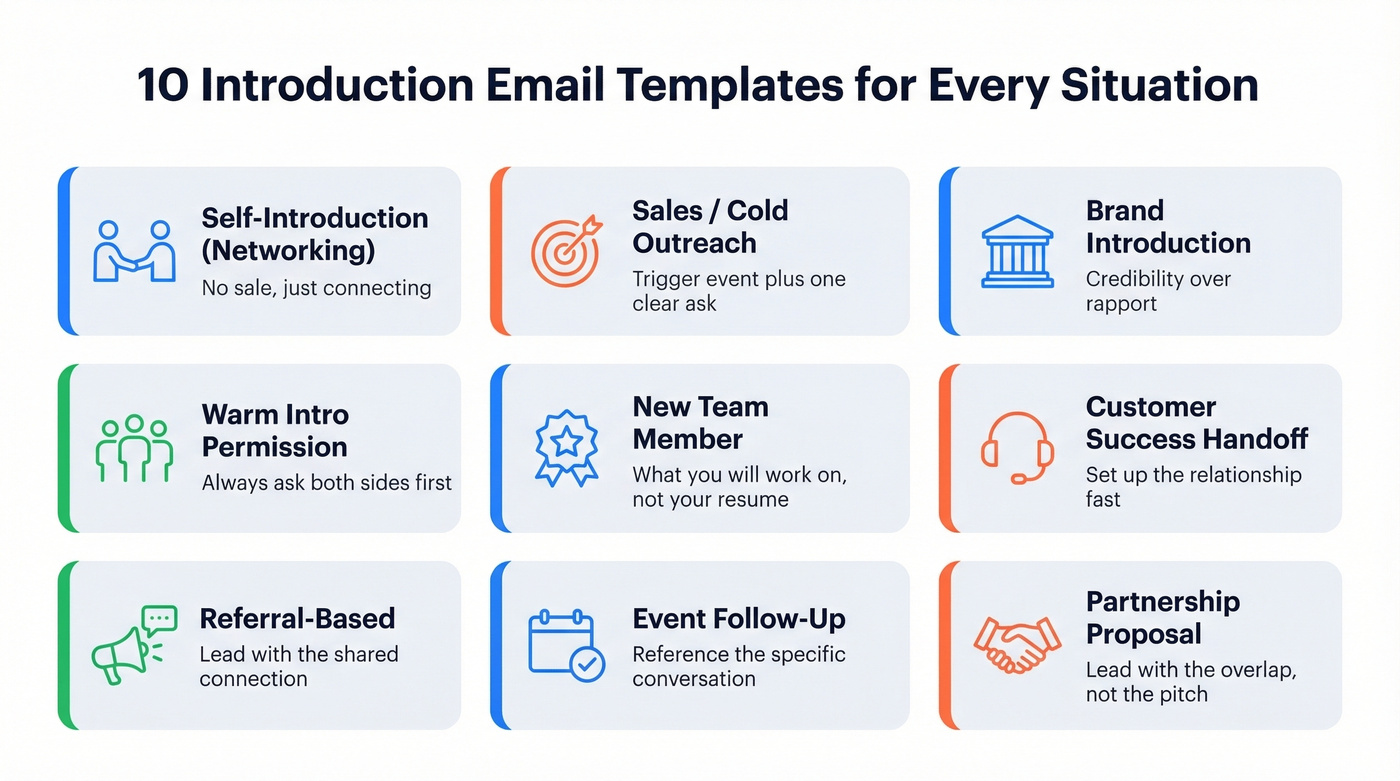 10 Introduction Email Templates for Every Situation

Self-Introduction (Networking)
No sale, just connecting

Sales / Cold Outreach
Trigger event plus one clear ask

Brand Introduction
Credibility over rapport

Warm Intro Permission
Always ask both sides first

New Team Member
What you will work on, not your resume

Customer Success Handoff
Set up the relationship fast

Referral-Based
Lead with the shared connection

Event Follow-Up
Reference the specific conversation

Partnership Proposal
Lead with the overlap, not the pitch